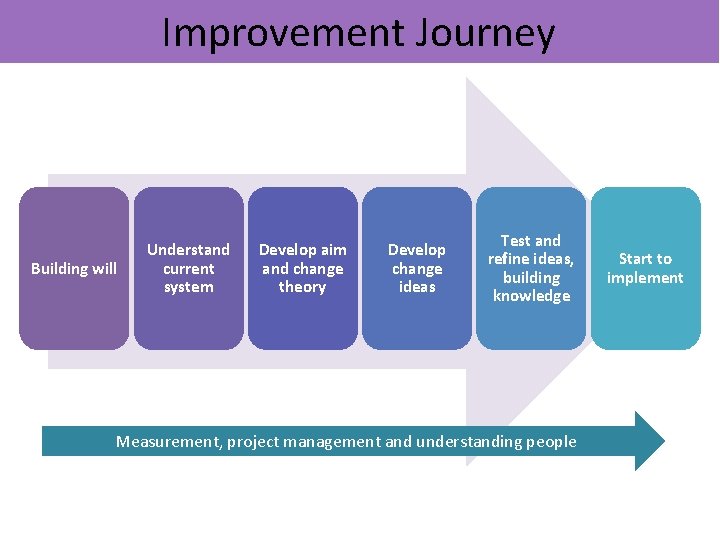 Improvement Journey

Building will

Understand current system

Develop aim and change theory

Develop change ideas

Test and refine ideas, building knowledge

Start to implement

Measurement, project management and understanding people